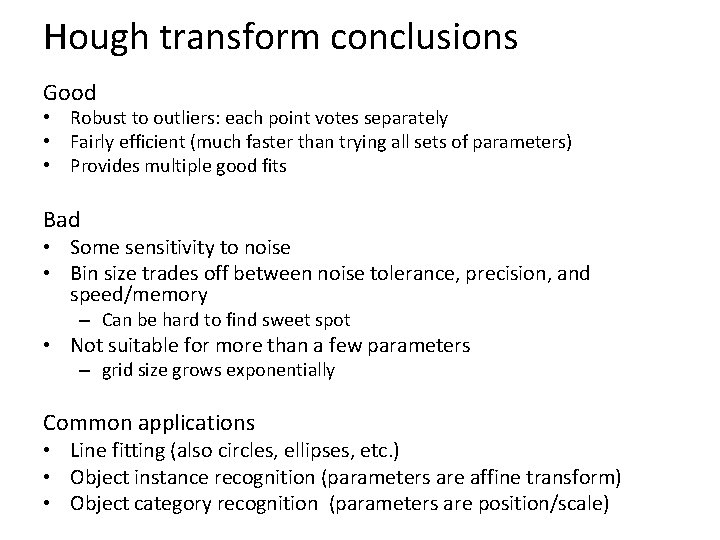 Hough transform conclusions

Good
• Robust to outliers: each point votes separately
• Fairly efficient (much faster than trying all sets of parameters)
• Provides multiple good fits

Bad
• Some sensitivity to noise
• Bin size trades off between noise tolerance, precision, and speed/memory
– Can be hard to find sweet spot
• Not suitable for more than a few parameters
– grid size grows exponentially

Common applications
• Line fitting (also circles, ellipses, etc.)
• Object instance recognition (parameters are affine transform)
• Object category recognition (parameters are position/scale)